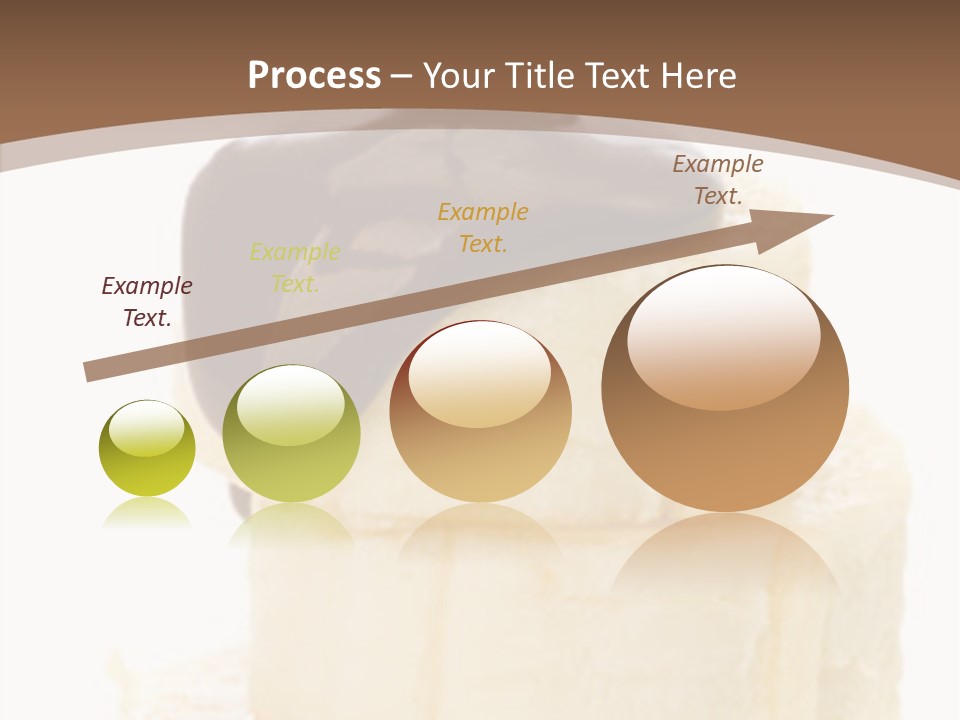 Process – Your Title Text Here

Example Text.

Example Text.

Example Text.

Example Text.